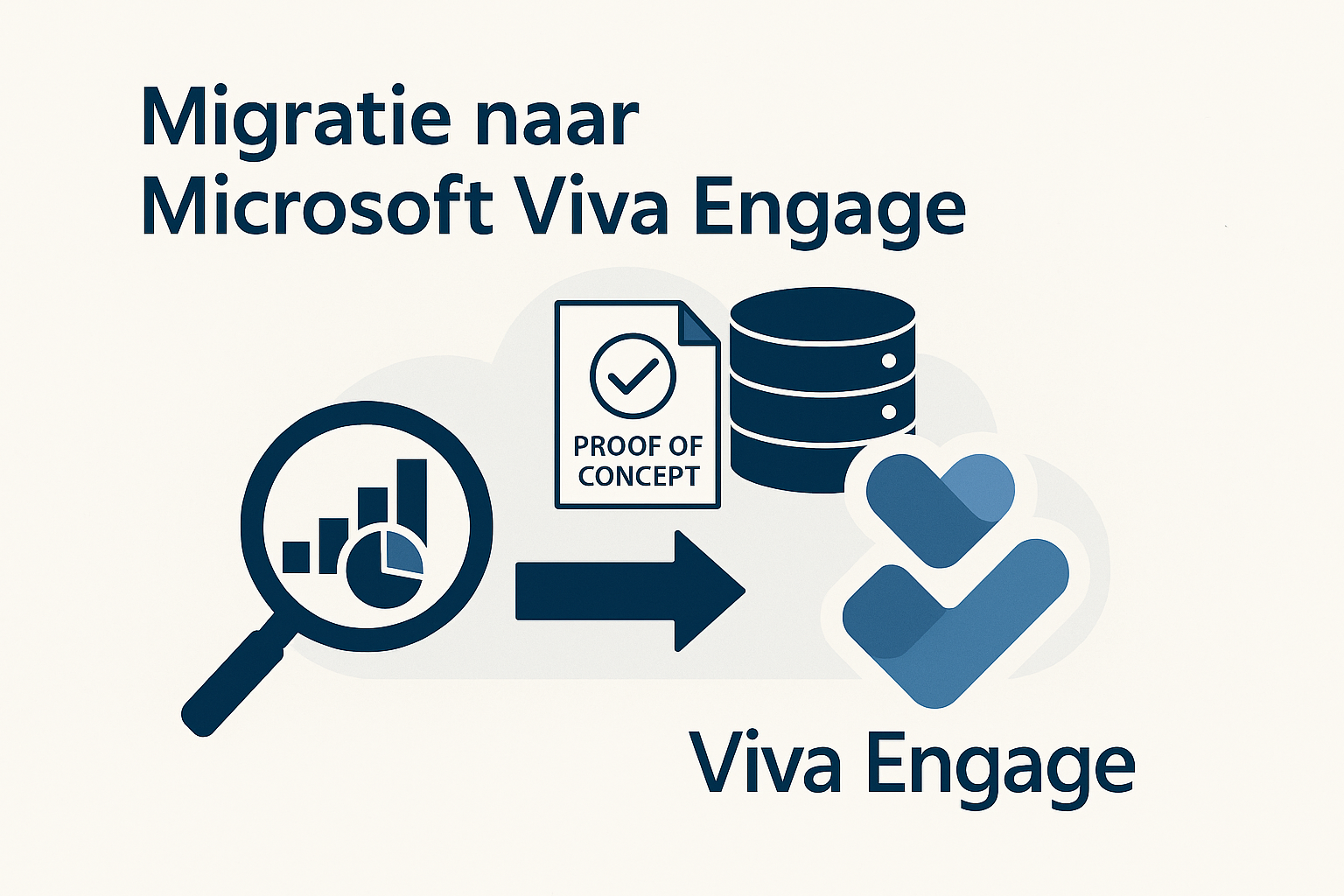 Migratie naar
Microsoft Viva Engage

PROOF OF CONCEPT

Viva Engage